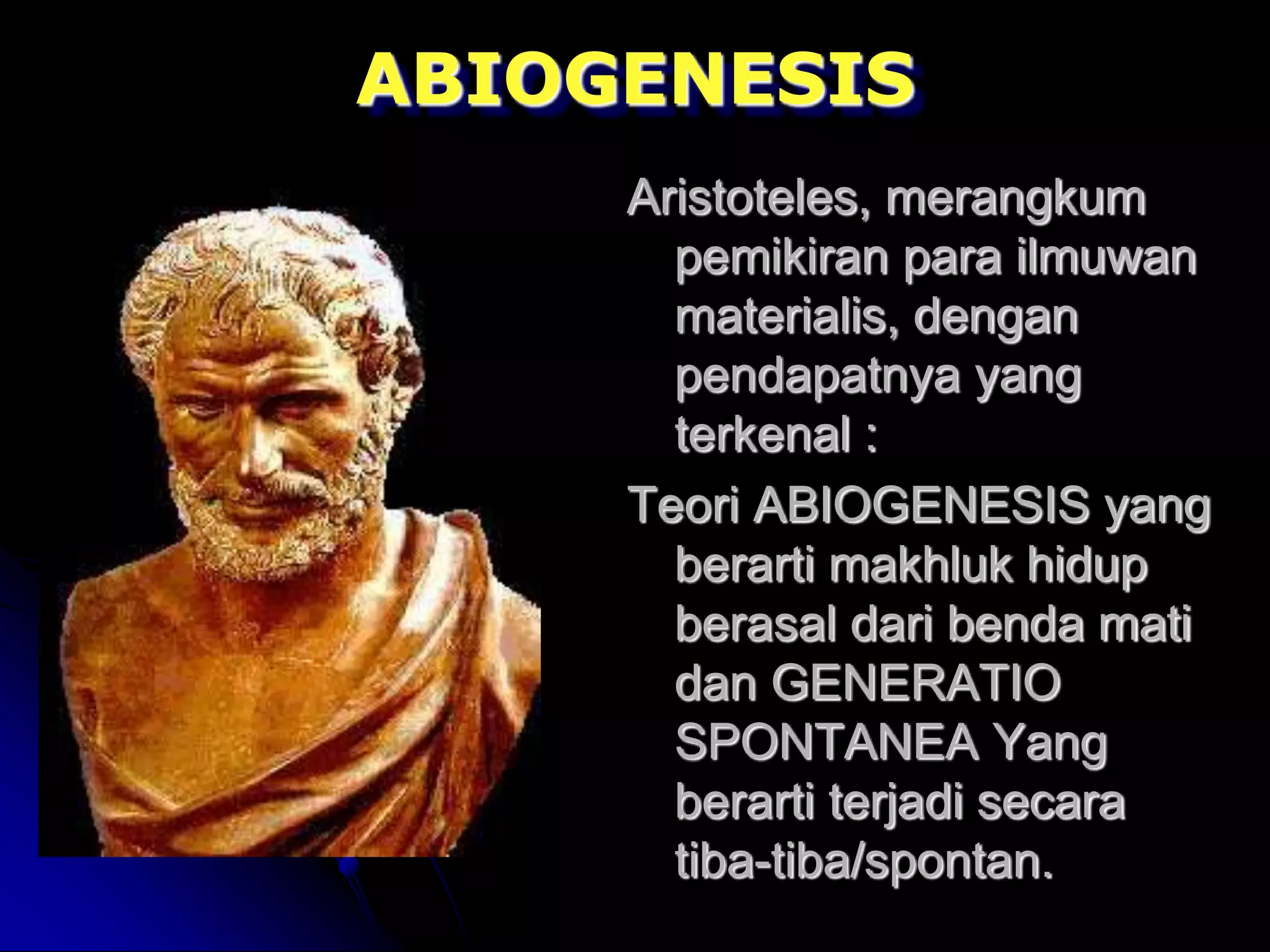 ABIOGENESIS

Aristoteles, merangkum pemikiran para ilmuwan materialis, dengan pendapatnya yang terkenal :

Teori ABIOGENESIS yang berarti makhluk hidup berasal dari benda mati dan GENERATIO SPONTANEA Yang berarti terjadi secara tiba-tiba/spontan.